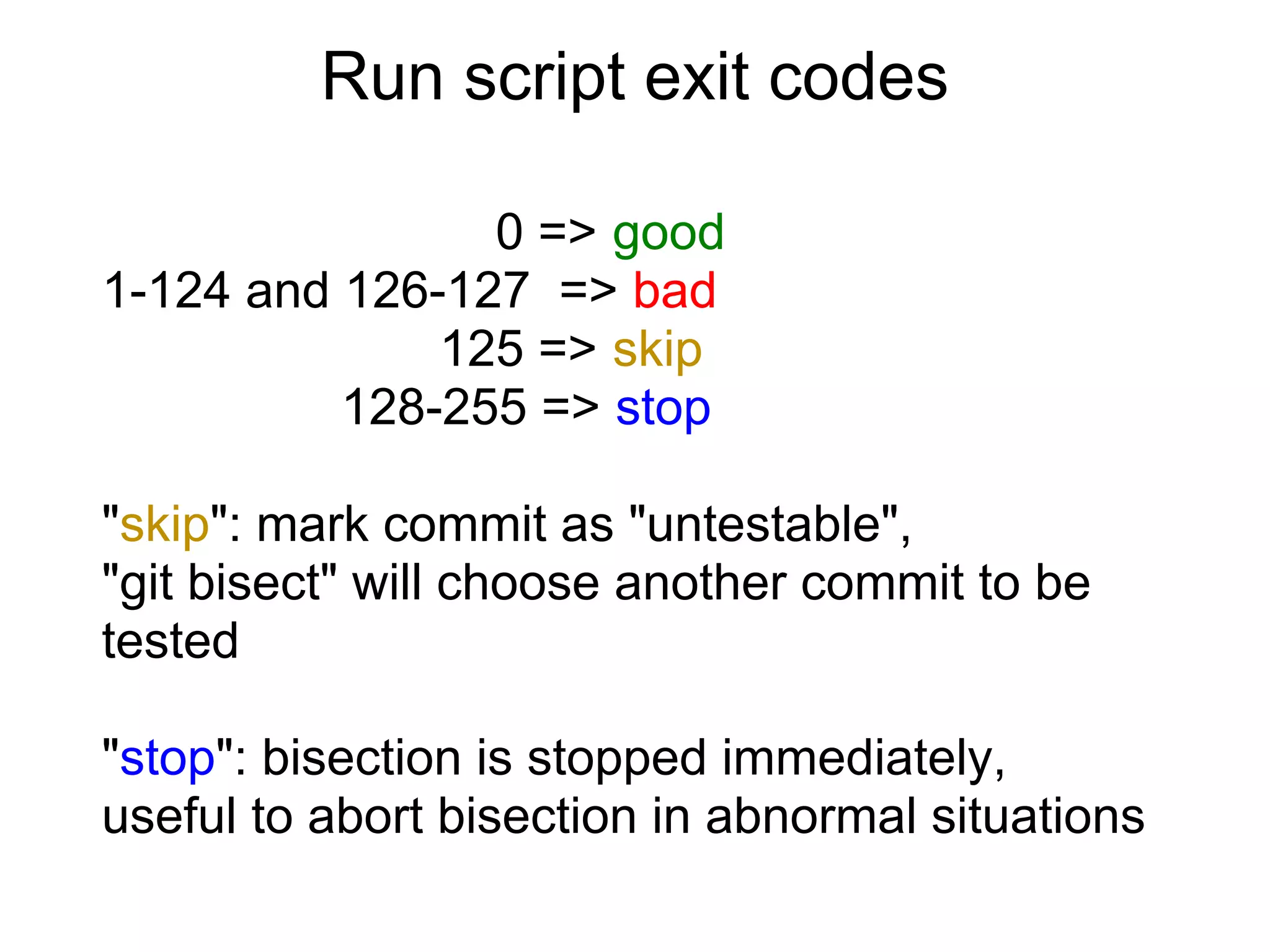 Run script exit codes

0 => good
1-124 and 126-127 => bad
125 => skip
128-255 => stop

"skip": mark commit as "untestable", "git bisect" will choose another commit to be tested

"stop": bisection is stopped immediately, useful to abort bisection in abnormal situations